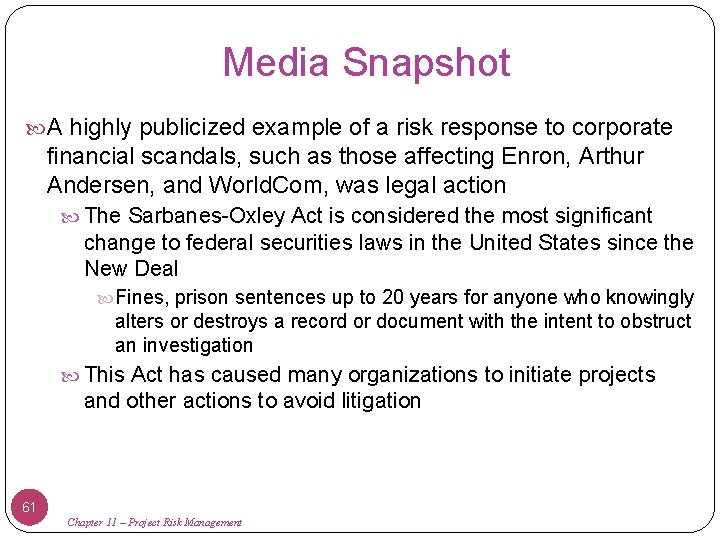 Media Snapshot

A highly publicized example of a risk response to corporate financial scandals, such as those affecting Enron, Arthur Andersen, and WorldCom, was legal action

The Sarbanes-Oxley Act is considered the most significant change to federal securities laws in the United States since the New Deal

Fines, prison sentences up to 20 years for anyone who knowingly alters or destroys a record or document with the intent to obstruct an investigation

This Act has caused many organizations to initiate projects and other actions to avoid litigation

61

Chapter 11 – Project Risk Management